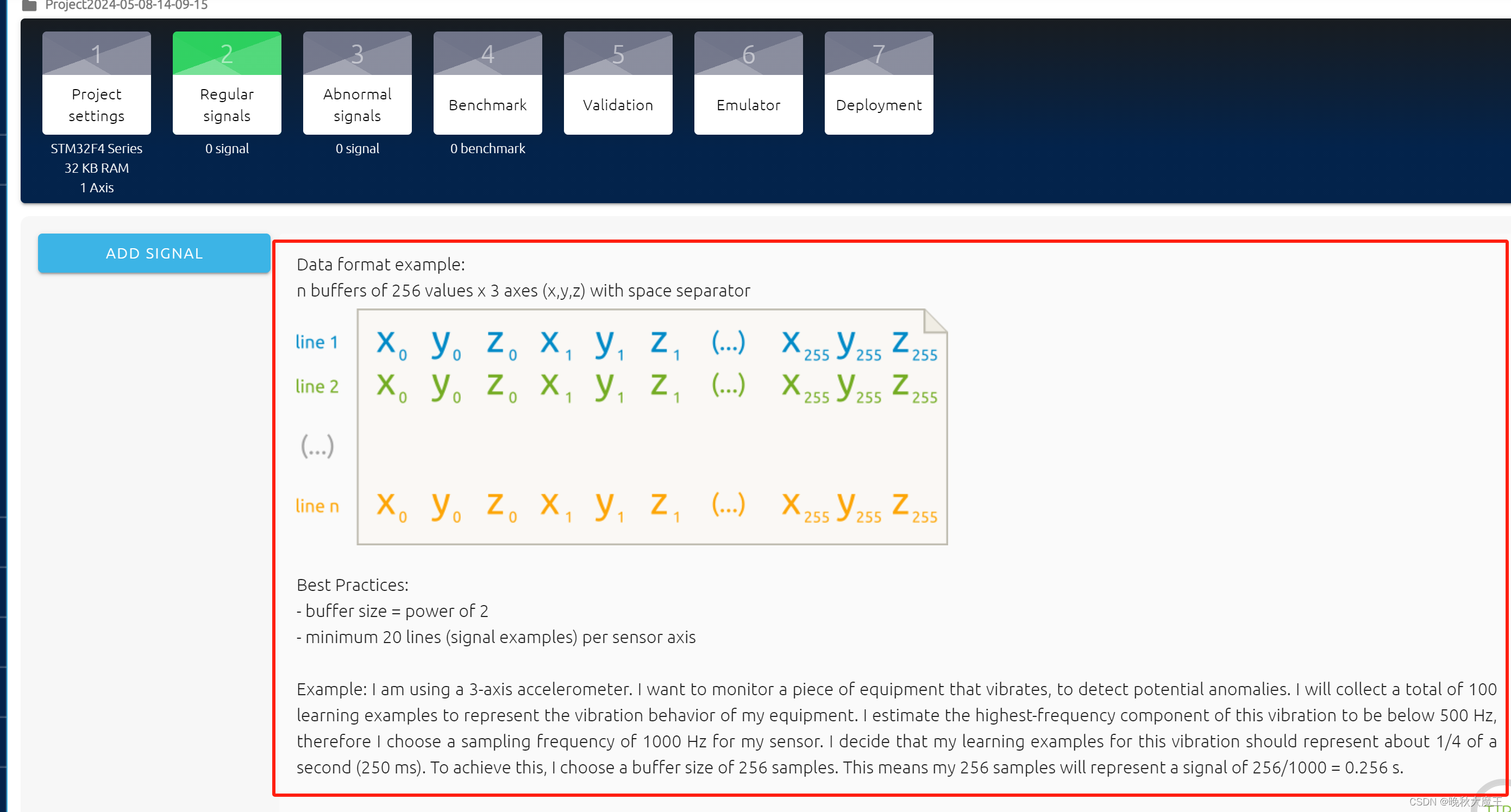 Project2024-05-08-14-09-15

1
Project settings
STM32F4 Series
32 KB RAM
1 Axis

2
Regular signals
0 signal

3
Abnormal signals
0 signal

4
Benchmark
0 benchmark

5
Validation

6
Emulator

7
Deployment

ADD SIGNAL

Data format example:
n buffers of 256 values x 3 axes (x,y,z) with space separator

line 1 $x_0$ $y_0$ $z_0$ $x_1$ $y_1$ $z_1$ (...) $x_{255}$ $y_{255}$ $z_{255}$
line 2 $x_0$ $y_0$ $z_0$ $x_1$ $y_1$ $z_1$ (...) $x_{255}$ $y_{255}$ $z_{255}$
(...)
line n $x_0$ $y_0$ $z_0$ $x_1$ $y_1$ $z_1$ (...) $x_{255}$ $y_{255}$ $z_{255}$

Best Practices:
- buffer size = power of 2
- minimum 20 lines (signal examples) per sensor axis

Example: I am using a 3-axis accelerometer. I want to monitor a piece of equipment that vibrates, to detect potential anomalies. I will collect a total of 100 learning examples to represent the vibration behavior of my equipment. I estimate the highest-frequency component of this vibration to be below 500 Hz, therefore I choose a sampling frequency of 1000 Hz for my sensor. I decide that my learning examples for this vibration should represent about 1/4 of a second (250 ms). To achieve this, I choose a buffer size of 256 samples. This means my 256 samples will represent a signal of 256/1000 = 0.256 s.

CSDN @晚秋大魔王